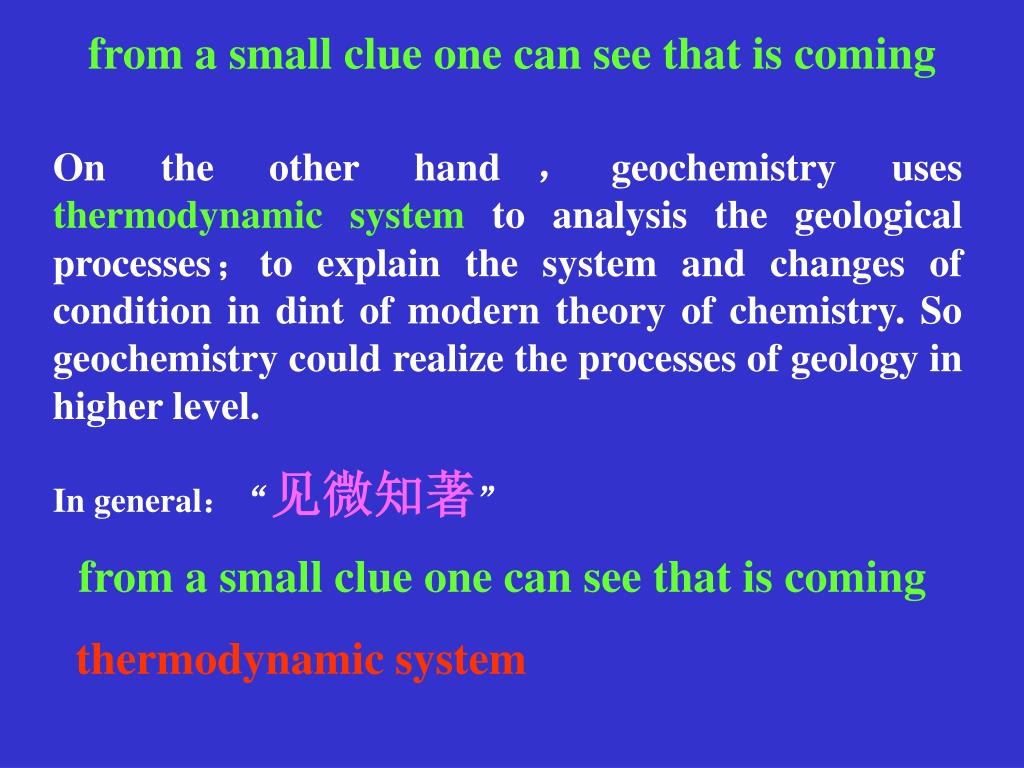 from a small clue one can see that is coming

On the other hand， geochemistry uses thermodynamic system to analysis the geological processes； to explain the system and changes of condition in dint of modern theory of chemistry. So geochemistry could realize the processes of geology in higher level.

In general： “见微知著”

from a small clue one can see that is coming

thermodynamic system